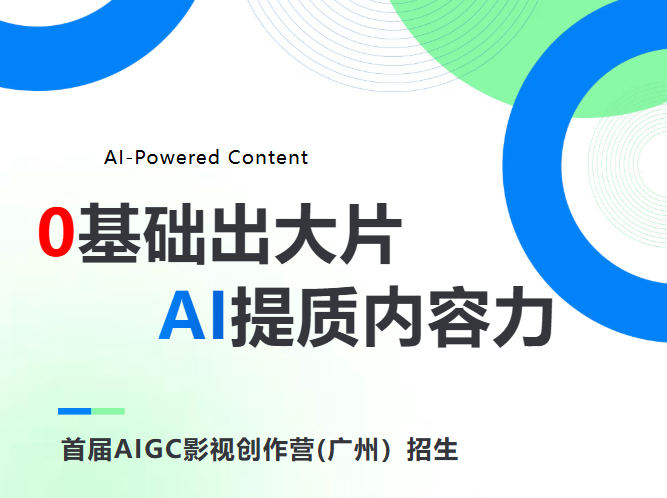 AI-Powered Content

0基础出大片
AI提质内容力

首届AIGC影视创作营(广州）招生